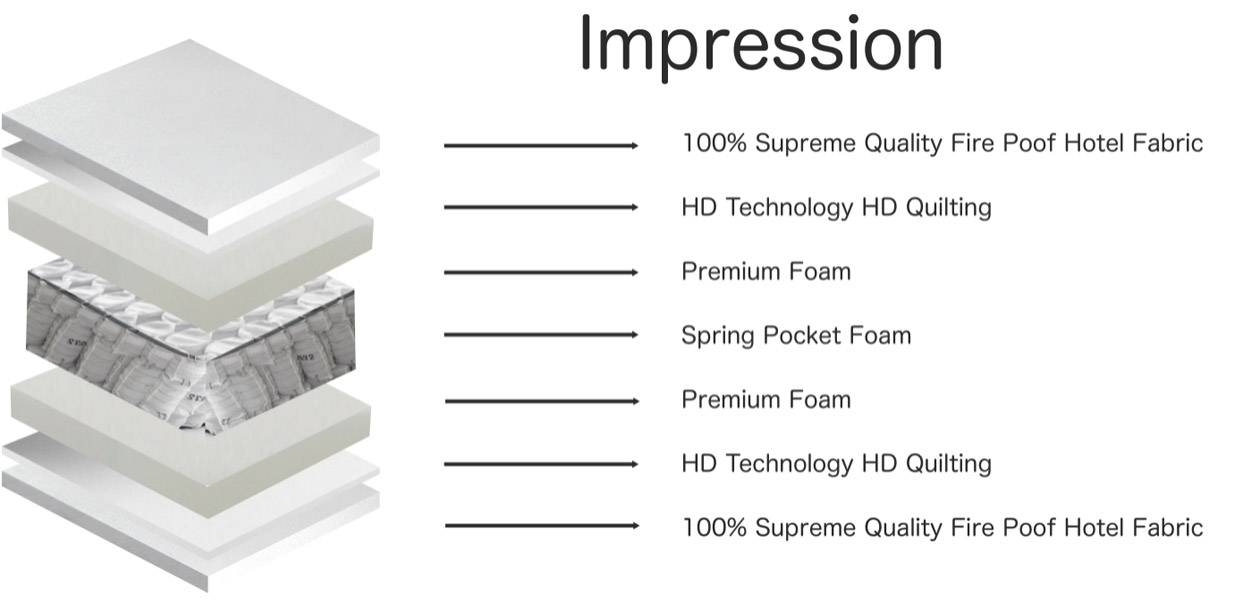 Impression

100% Supreme Quality Fire Poof Hotel Fabric

HD Technology HD Quilting

Premium Foam

Spring Pocket Foam

Premium Foam

HD Technology HD Quilting

100% Supreme Quality Fire Poof Hotel Fabric